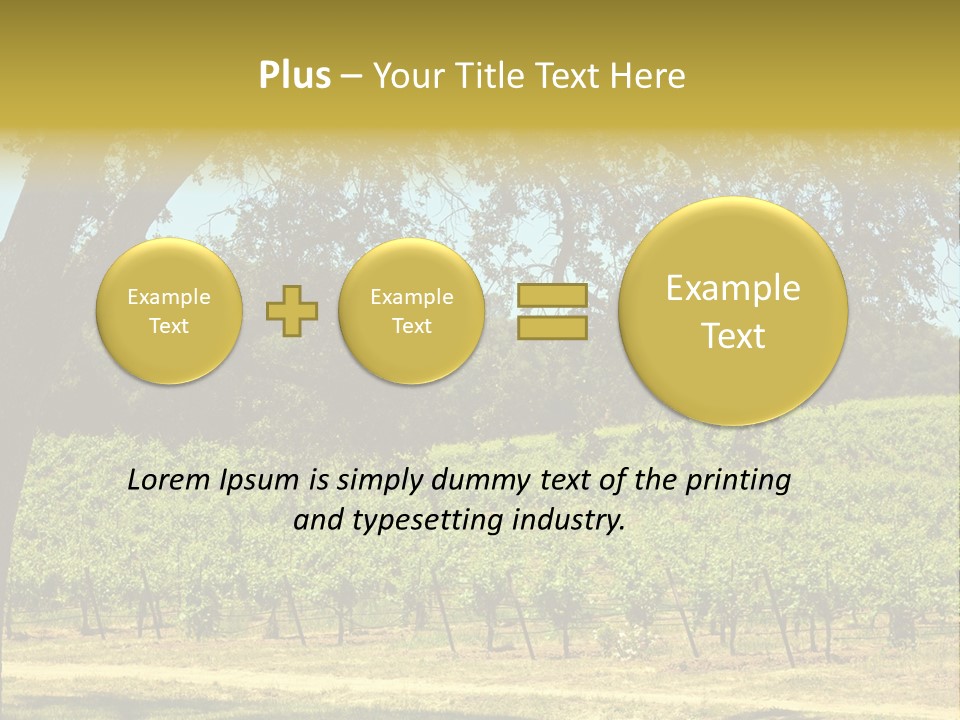 Plus – Your Title Text Here

Example Text

Example Text

Example Text

Lorem Ipsum is simply dummy text of the printing and typesetting industry.